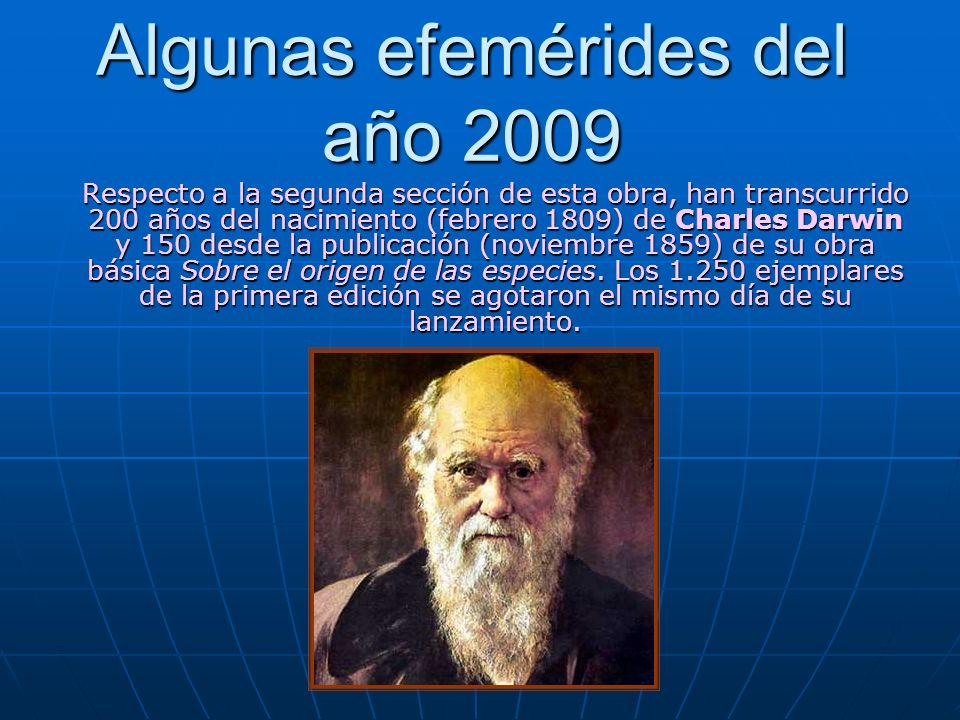 Algunas efemérides del año 2009

Respecto a la segunda sección de esta obra, han transcurrido 200 años del nacimiento (febrero 1809) de Charles Darwin y 150 desde la publicación (noviembre 1859) de su obra básica Sobre el origen de las especies. Los 1.250 ejemplares de la primera edición se agotaron el mismo día de su lanzamiento.